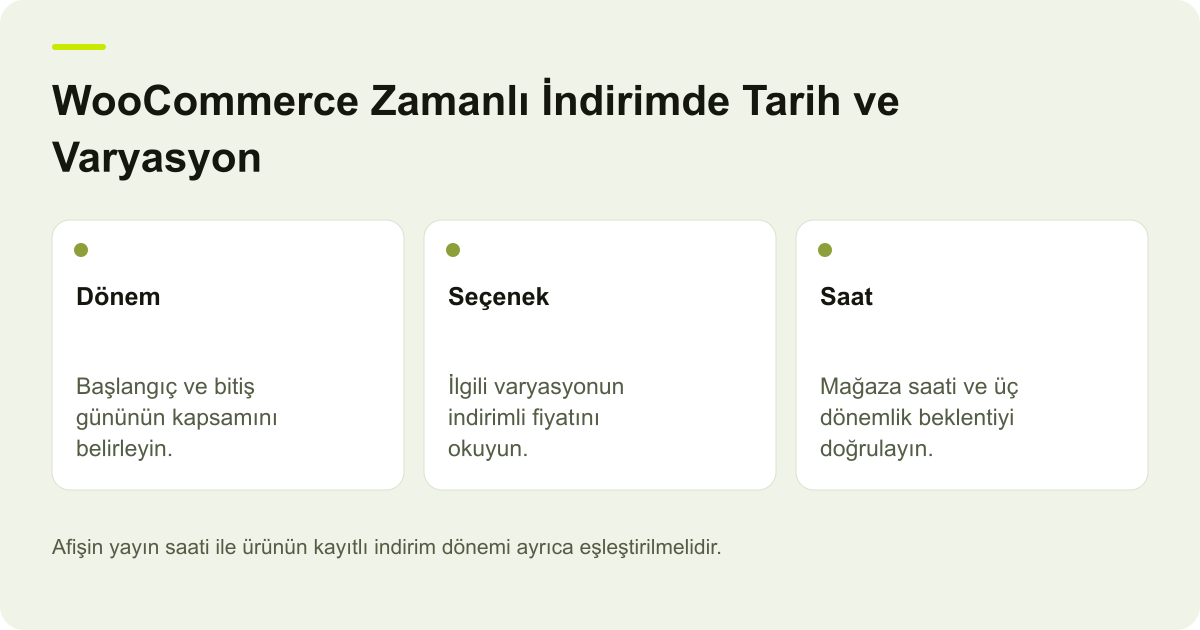 WooCommerce Zamanlı İndirimde Tarih ve Varyasyon

Dönem

Başlangıç ve bitiş gününün kapsamını belirleyin.

Seçenek

İlgili varyasyonun indirimli fiyatını okuyun.

Saat

Mağaza saati ve üç dönemlik beklentiyi doğrulayın.

Afişin yayın saati ile ürünün kayıtlı indirim dönemi ayrıca eşleştirilmelidir.